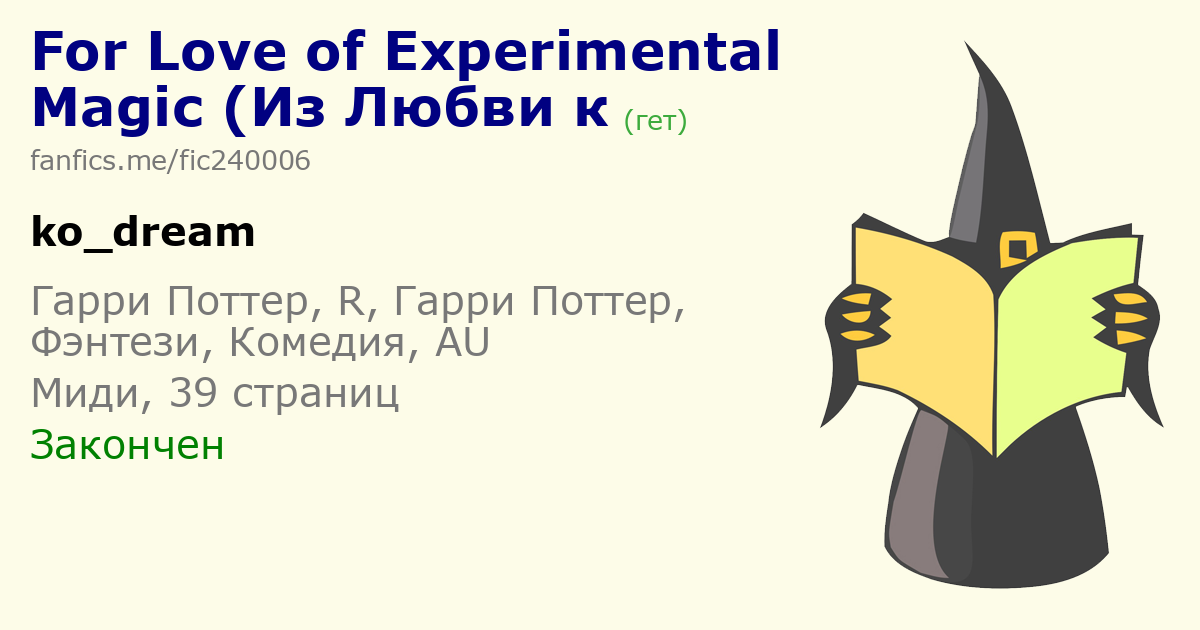 For Love of Experimental Magic (Из Любви к (гет)

fanfics.me/fic240006

ko_dream

Гарри Поттер, R, Гарри Поттер, Фэнтези, Комедия, AU

Миди, 39 страниц

Закончен